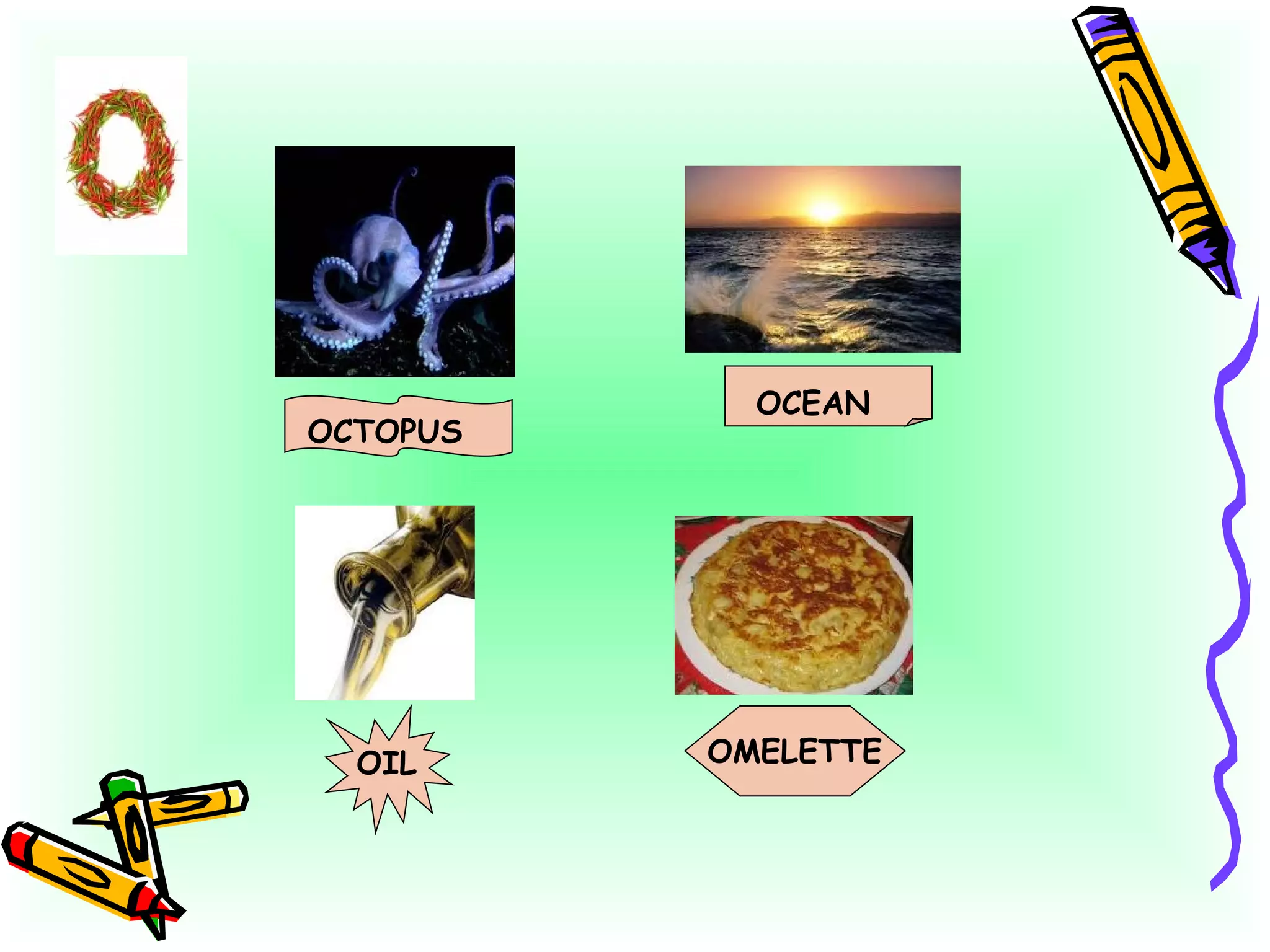 O

OCTOPUS

OCEAN

OIL

OMELETTE